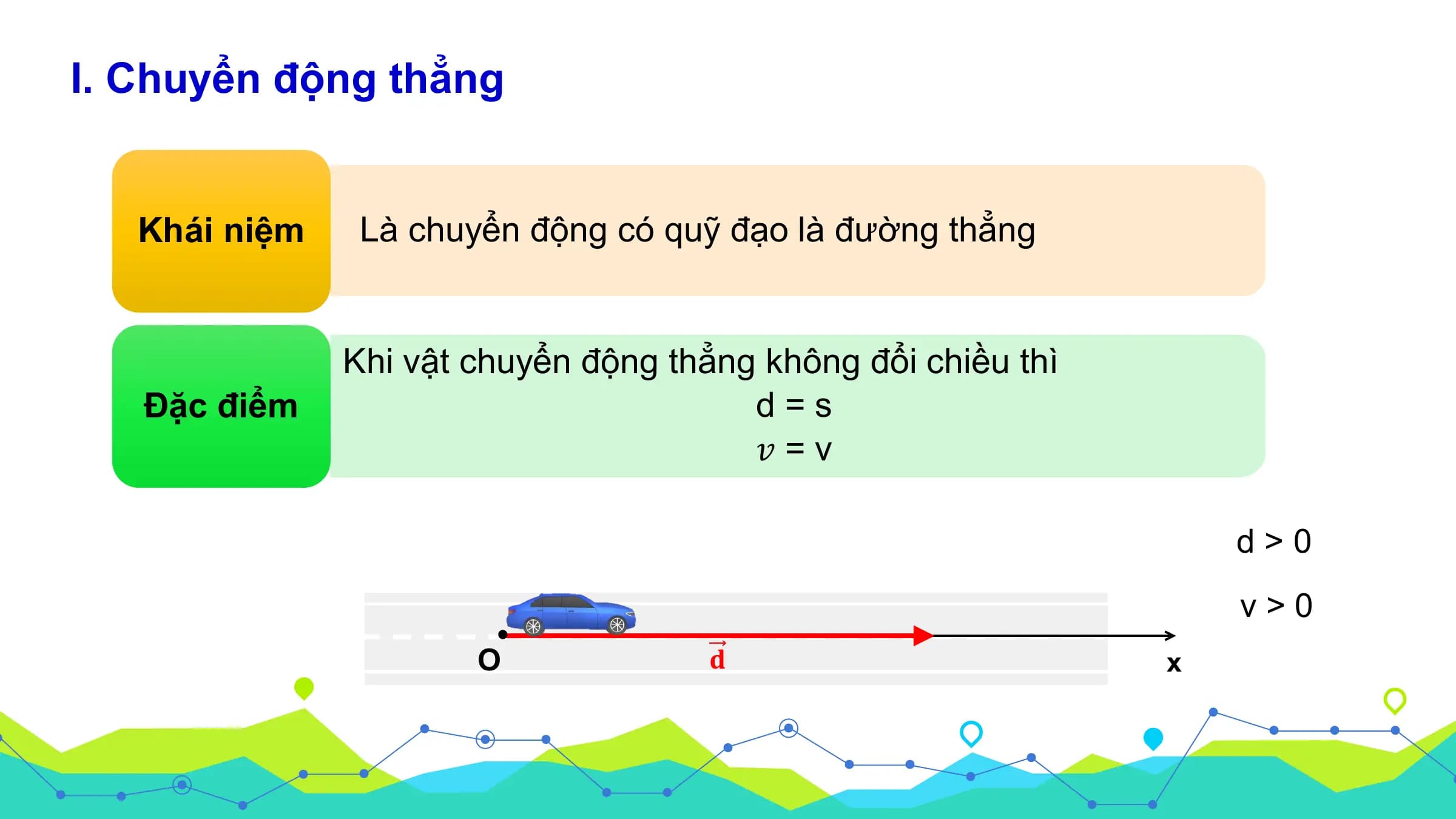 I. Chuyển động thẳng

Khái niệm

Là chuyển động có quỹ đạo là đường thẳng

Đặc điểm

Khi vật chuyển động thẳng không đổi chiều thì

d = s

$v$ = v

d > 0

v > 0

O

$\vec{d}$

x